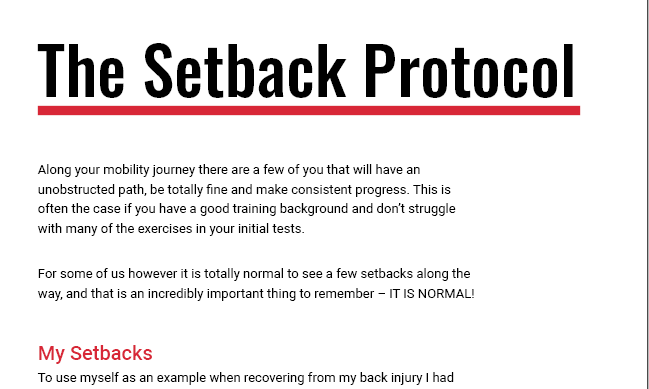 The Setback Protocol

Along your mobility journey there are a few of you that will have an unobstructed path, be totally fine and make consistent progress. This is often the case if you have a good training background and don't struggle with many of the exercises in your initial tests.

For some of us however it is totally normal to see a few setbacks along the way, and that is an incredibly important thing to remember – IT IS NORMAL!

My Setbacks

To use myself as an example when recovering from my back injury I had